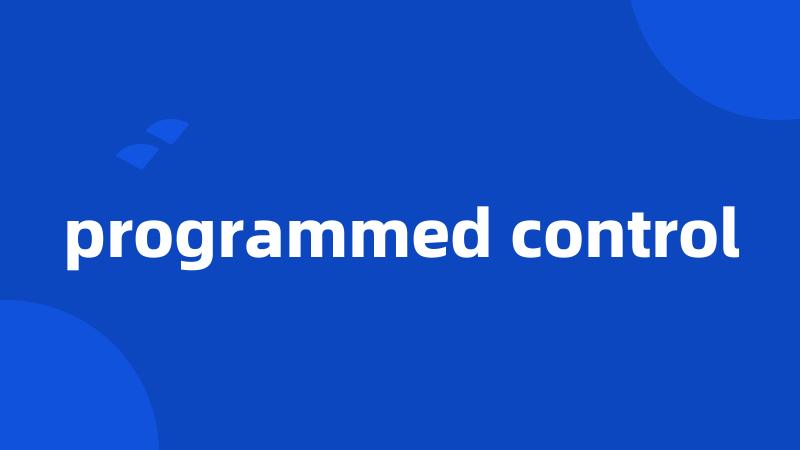 programmed control